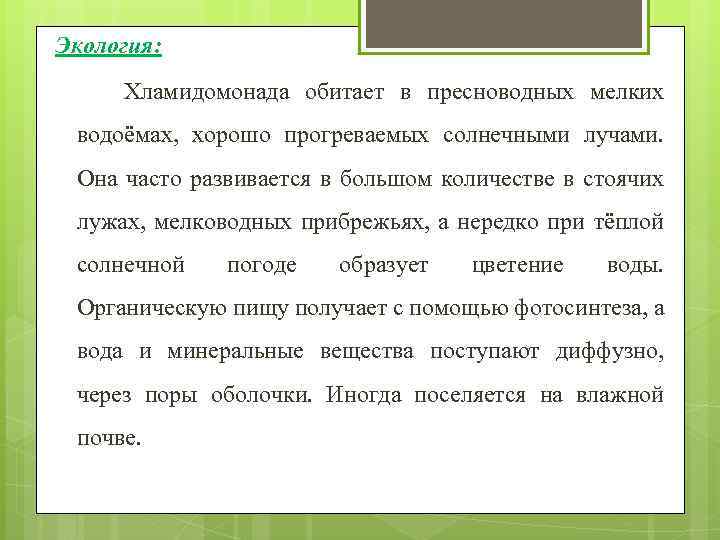 Экология:

Хламидомонада обитает в пресноводных мелких водоёмах, хорошо прогреваемых солнечными лучами. Она часто развивается в большом количестве в стоячих лужах, мелководных прибрежьях, а нередко при тёплой солнечной погоде образует цветение воды. Органическую пищу получает с помощью фотосинтеза, а вода и минеральные вещества поступают диффузно, через поры оболочки. Иногда поселяется на влажной почве.